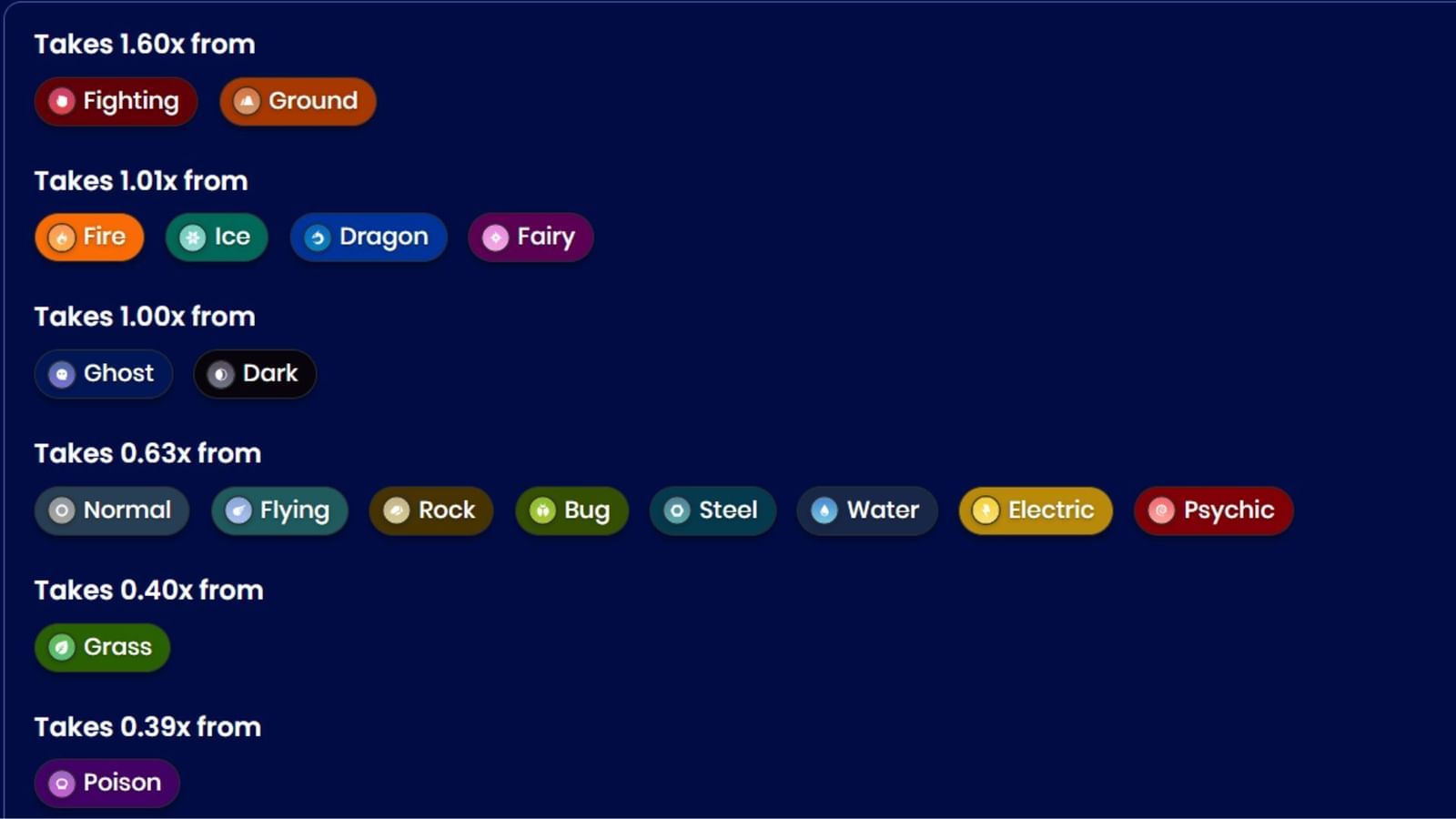 Takes 1.60x from

Fighting Ground

Takes 1.01x from

Fire Ice Dragon Fairy

Takes 1.00x from

Ghost Dark

Takes 0.63x from

Normal Flying Rock Bug Steel Water Electric Psychic

Takes 0.40x from

Grass

Takes 0.39x from

Poison